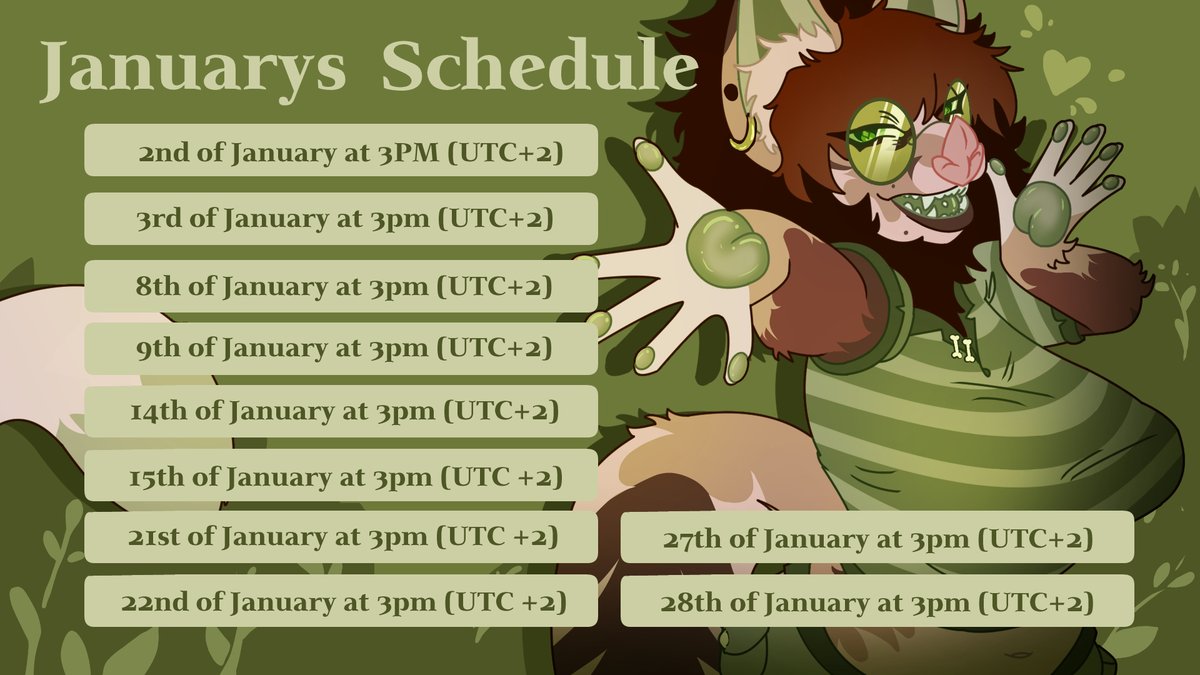 Januarys Schedule

2nd of January at 3PM (UTC+2)

3rd of January at 3pm (UTC+2)

8th of January at 3pm (UTC+2)

9th of January at 3pm (UTC+2)

14th of January at 3pm (UTC+2)

15th of January at 3pm (UTC +2)

21st of January at 3pm (UTC +2)

22nd of January at 3pm (UTC +2)

27th of January at 3pm (UTC+2)

28th of January at 3pm (UTC+2)